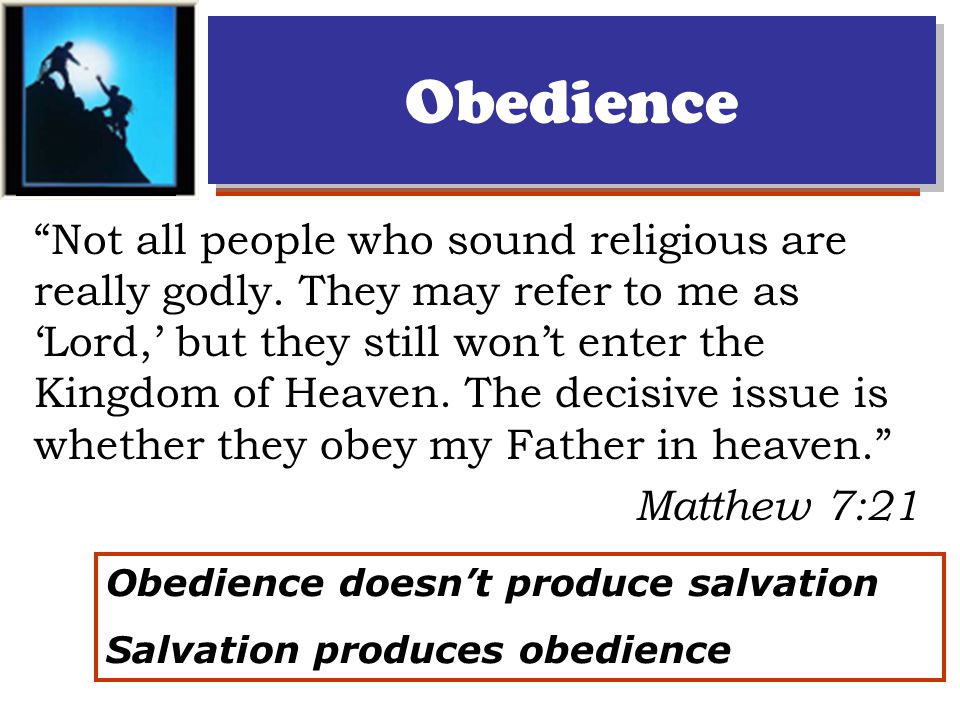 Obedience

“Not all people who sound religious are really godly. They may refer to me as ‘Lord,’ but they still won’t enter the Kingdom of Heaven. The decisive issue is whether they obey my Father in heaven.”

Matthew 7:21

Obedience doesn’t produce salvation

Salvation produces obedience